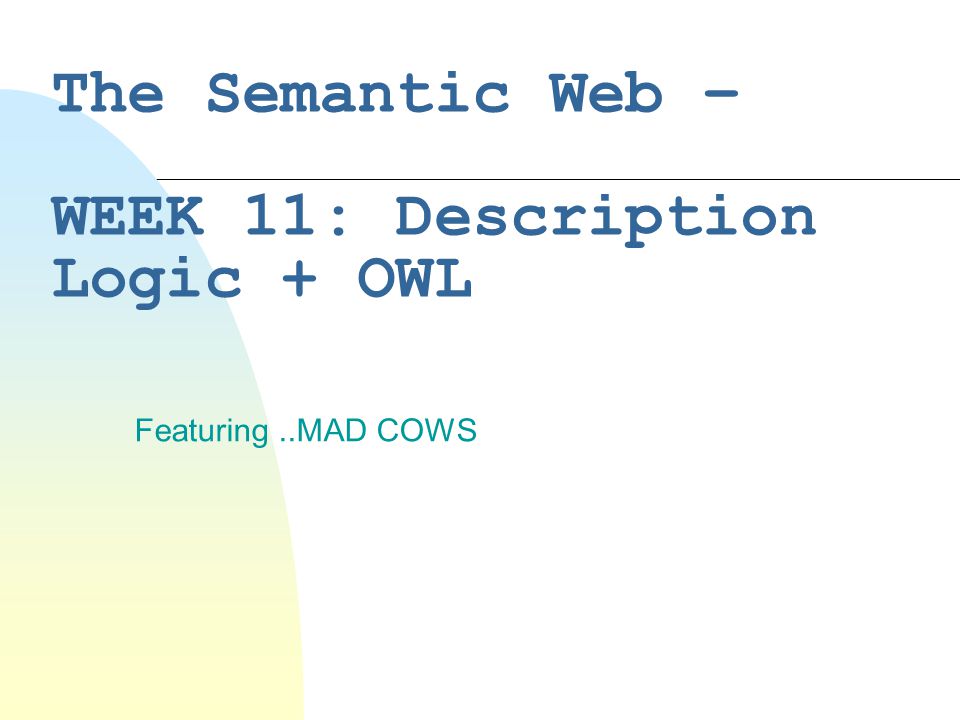 The Semantic Web –

WEEK 11: Description Logic + OWL

Featuring ..MAD COWS